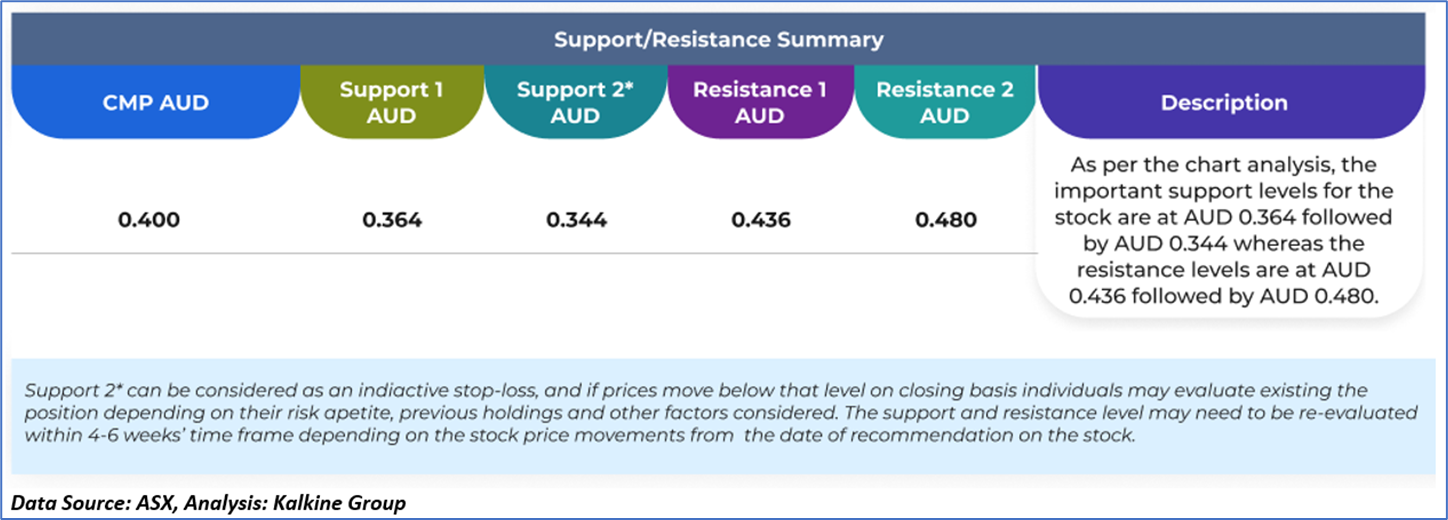 Support/Resistance Summary

| CMP AUD | Support 1 AUD | Support 2* AUD | Resistance 1 AUD | Resistance 2 AUD | Description |
|---|---|---|---|---|---|
| 0.400 | 0.364 | 0.344 | 0.436 | 0.480 | As per the chart analysis, the important support levels for the stock are at AUD 0.364 followed by AUD 0.344 whereas the resistance levels are at AUD 0.436 followed by AUD 0.480. |

Support 2* can be considered as an indiactive stop-loss, and if prices move below that level on closing basis individuals may evaluate existing the position depending on their risk apetite, previous holdings and other factors considered. The support and resistance level may need to be re-evaluated within 4-6 weeks' time frame depending on the stock price movements from the date of recommendation on the stock.

Data Source: ASX, Analysis: Kalkine Group